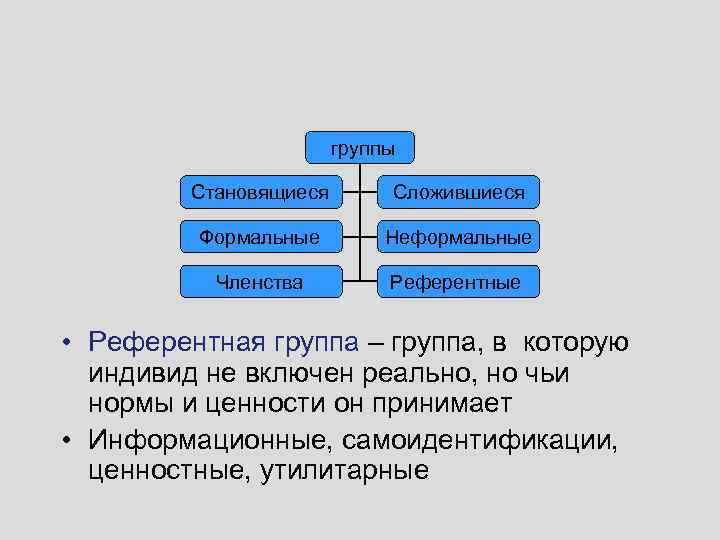 группы

Становящиеся

Сложившиеся

Формальные

Неформальные

Членства

Референтные

• Референтная группа – группа, в которую индивид не включен реально, но чьи нормы и ценности он принимает

• Информационные, самоидентификации, ценностные, утилитарные